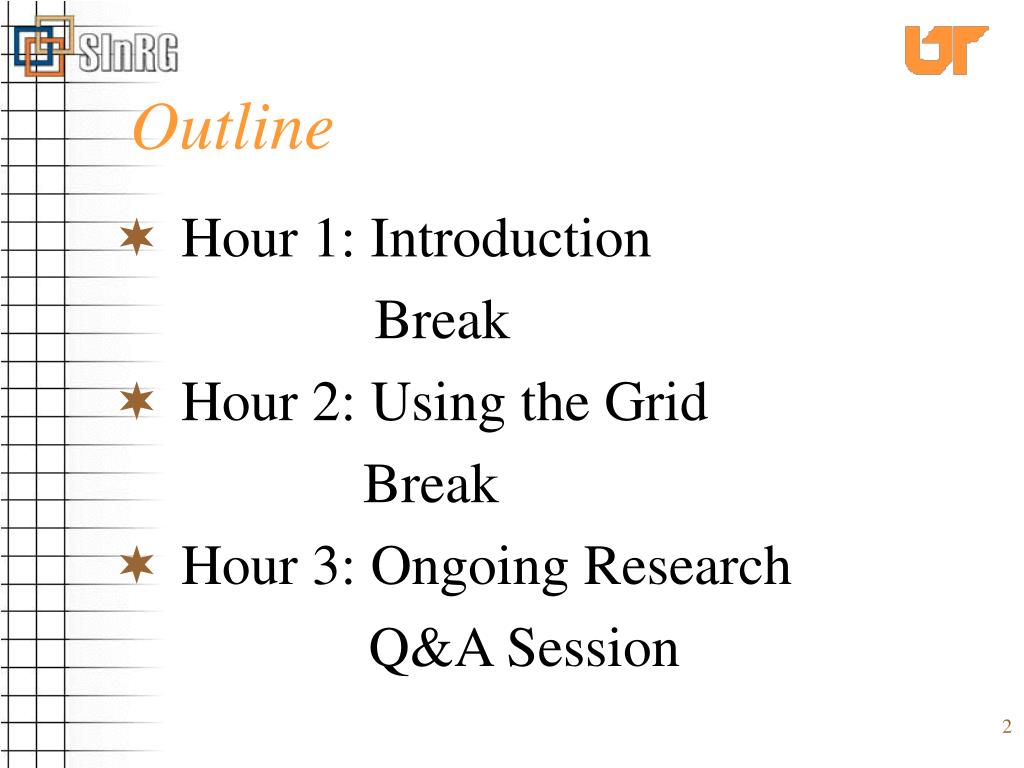 SInRG

UT

Outline

Hour 1: Introduction

Break

Hour 2: Using the Grid

Break

Hour 3: Ongoing Research

Q&A Session

2